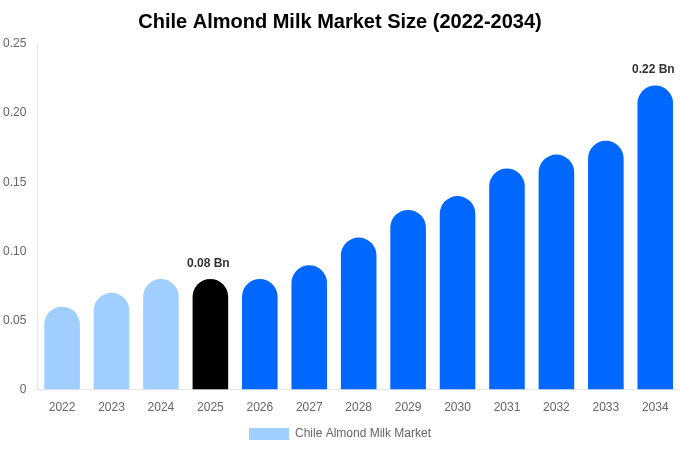 Chile Almond Milk Market Size (2022-2034)

0.25
0.20
0.15
0.10
0.05
0

0.08 Bn
0.22 Bn

2022 2023 2024 2025 2026 2027 2028 2029 2030 2031 2032 2033 2034

Chile Almond Milk Market